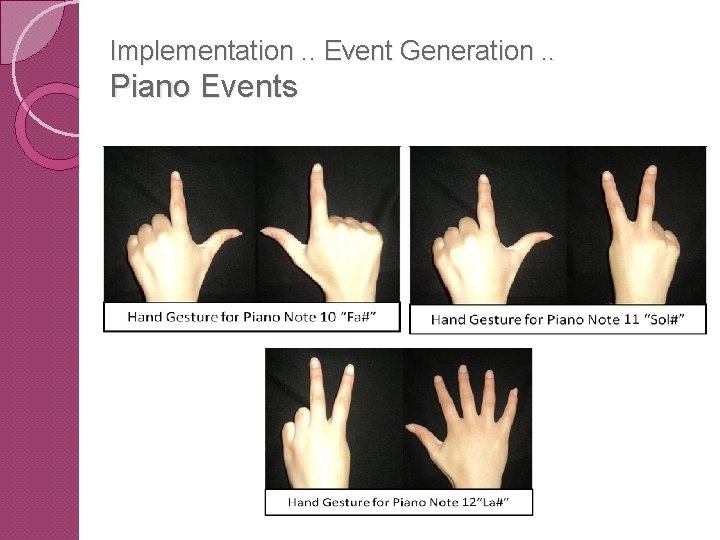 Implementation .. Event Generation ..
Piano Events

Hand Gesture for Piano Note 10 "Fa#"

Hand Gesture for Piano Note 11 "Sol#"

Hand Gesture for Piano Note 12"La#"